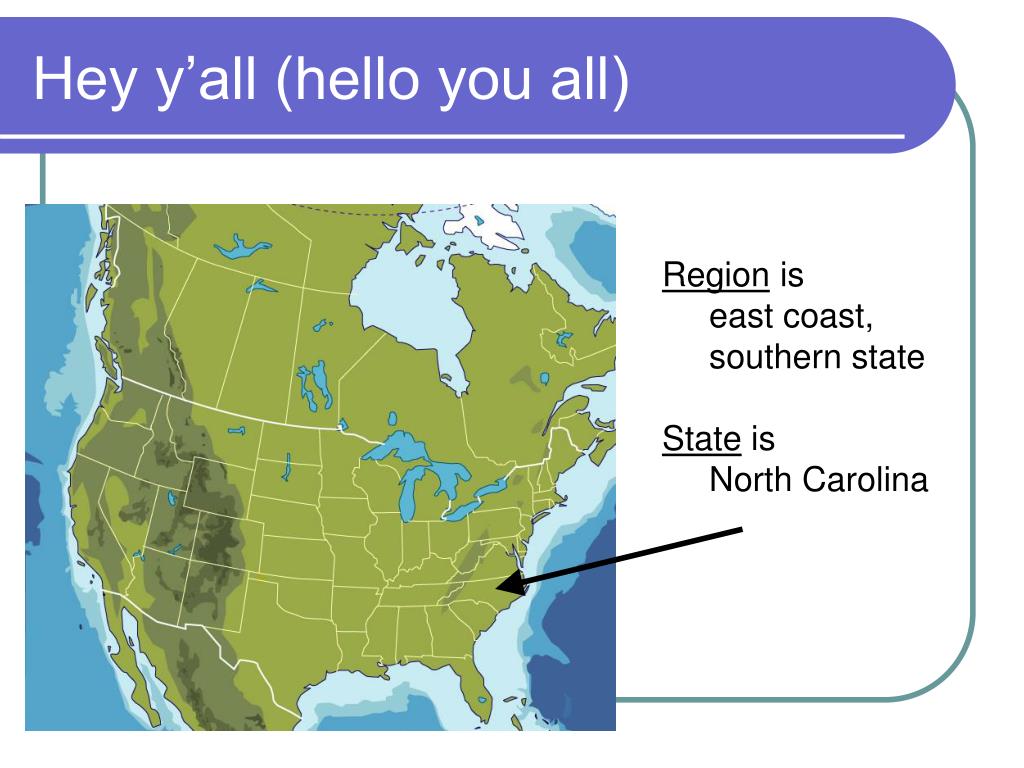 Hey y’all (hello you all)

Region is
east coast,
southern state

State is
North Carolina